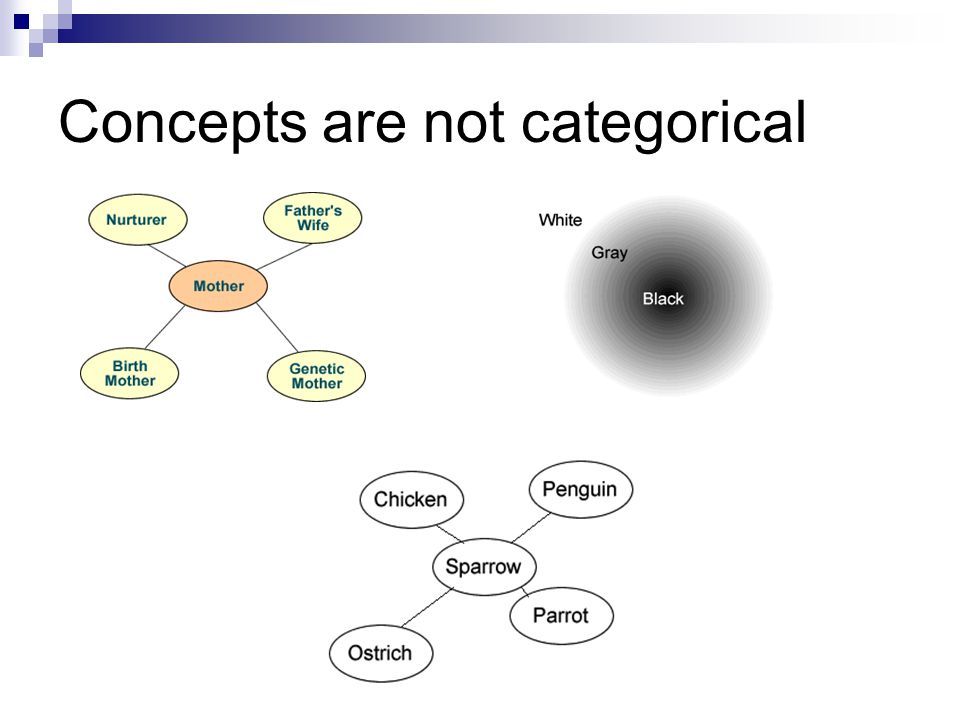 Concepts are not categorical

Nurturer
Father's Wife
Mother
Birth Mother
Genetic Mother

White
Gray
Black

Chicken
Penguin
Sparrow
Parrot
Ostrich